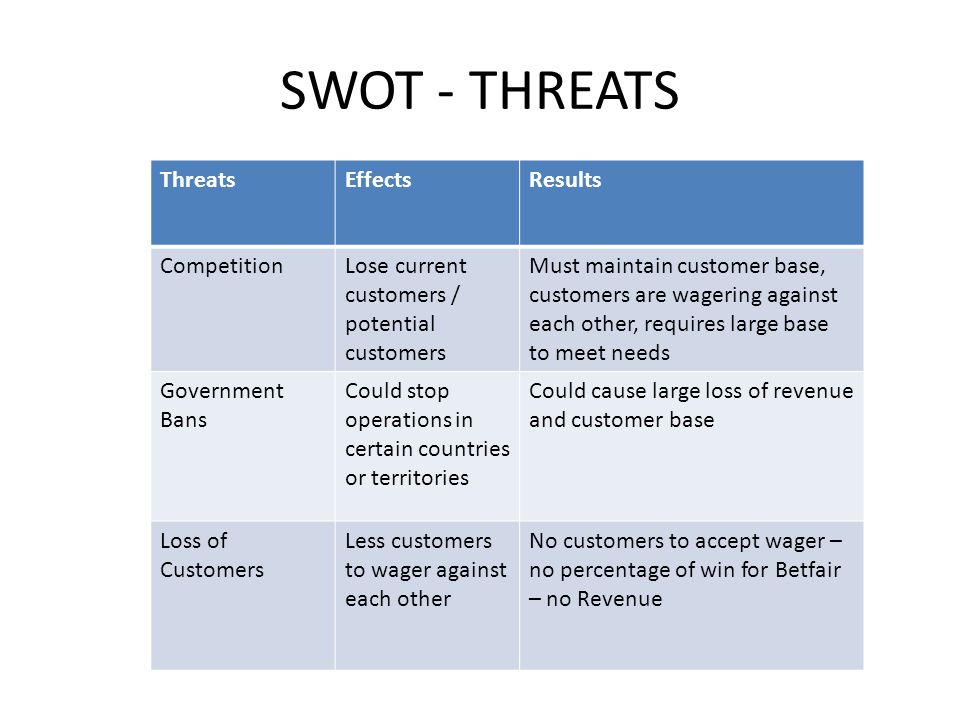 SWOT - THREATS

| Threats | Effects | Results |
|---|---|---|
| Competition | Lose current customers / potential customers | Must maintain customer base, customers are wagering against each other, requires large base to meet needs |
| Government Bans | Could stop operations in certain countries or territories | Could cause large loss of revenue and customer base |
| Loss of Customers | Less customers to wager against each other | No customers to accept wager – no percentage of win for Betfair – no Revenue |